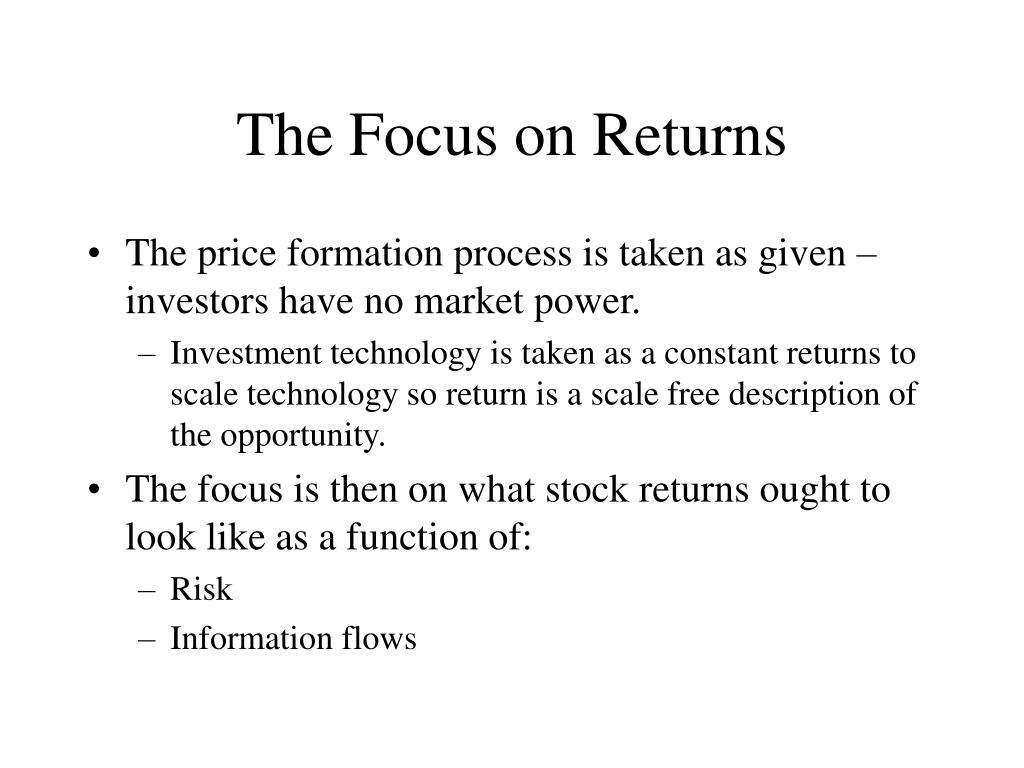 The Focus on Returns

• The price formation process is taken as given – investors have no market power.
– Investment technology is taken as a constant returns to scale technology so return is a scale free description of the opportunity.

• The focus is then on what stock returns ought to look like as a function of:
– Risk
– Information flows